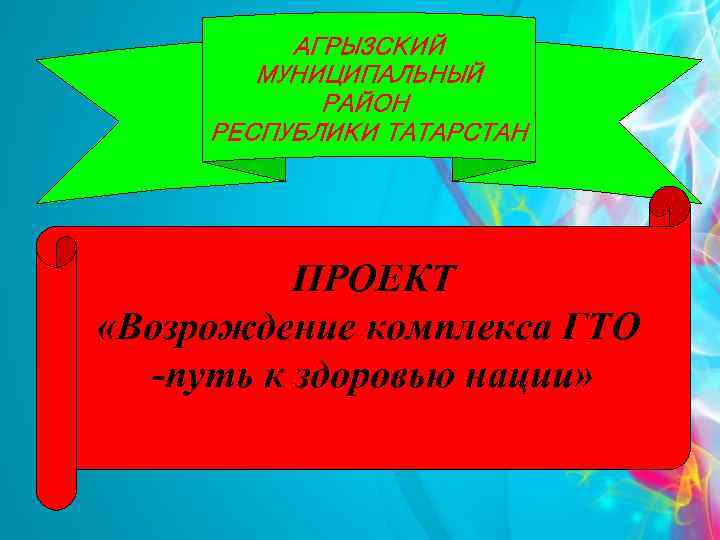 АГРЫЗСКИЙ МУНИЦИПАЛЬНЫЙ РАЙОН РЕСПУБЛИКИ ТАТАРСТАН

ПРОЕКТ
«Возрождение комплекса ГТО -путь к здоровью нации»